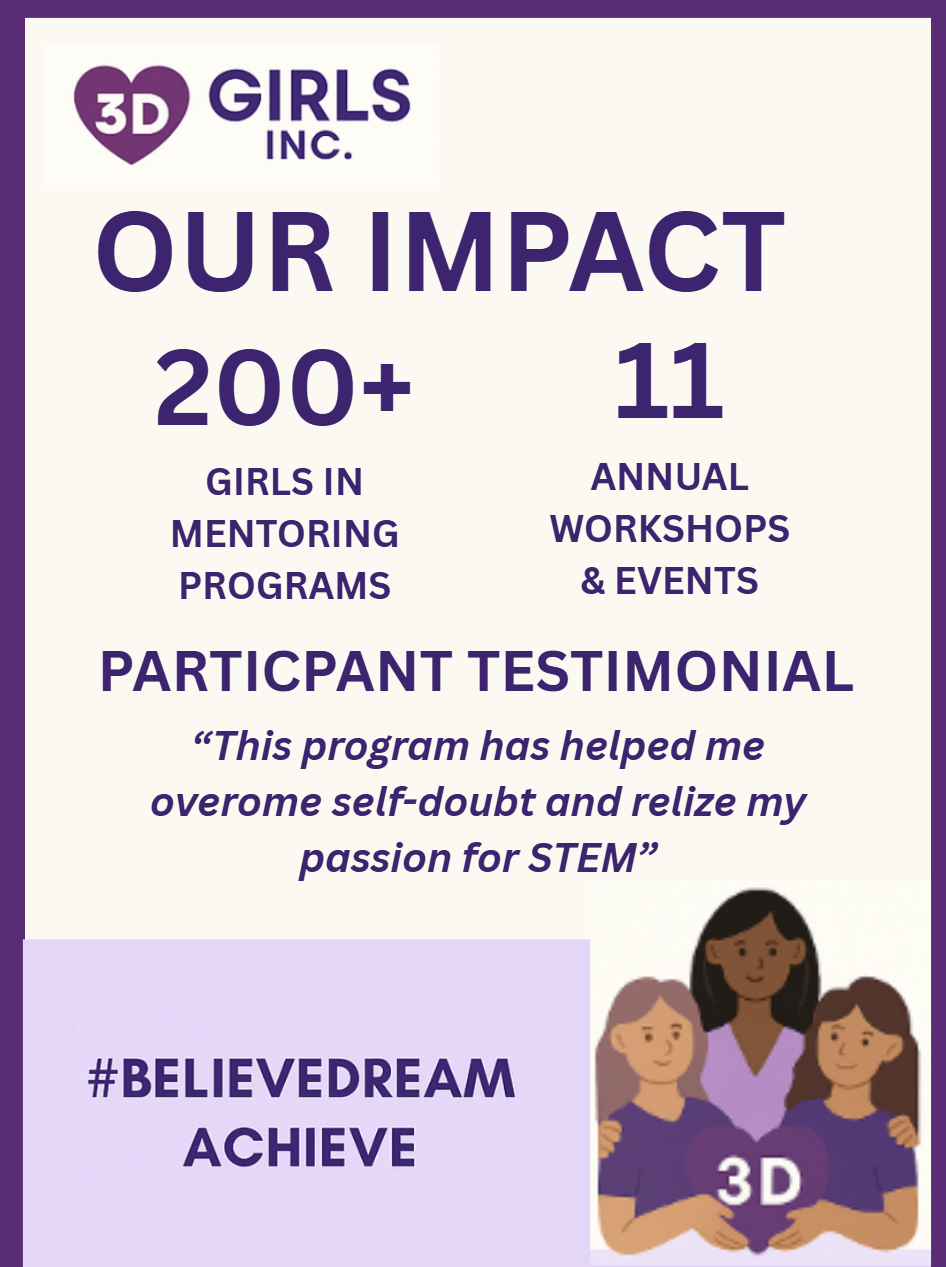 3D GIRLS INC.

OUR IMPACT

200+
GIRLS IN MENTORING PROGRAMS

11
ANNUAL WORKSHOPS & EVENTS

PARTICPANT TESTIMONIAL

“This program has helped me overome self-doubt and relize my passion for STEM”

#BELIEVEDREAM ACHIEVE

3D